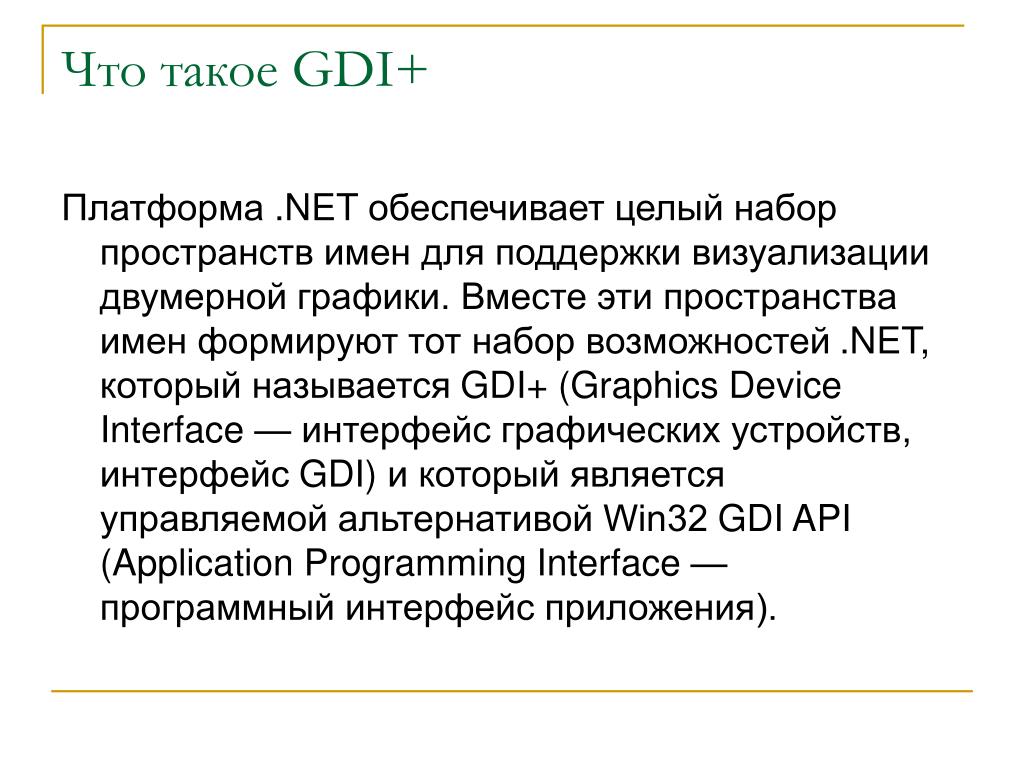 Что такое GDI+

Платформа .NET обеспечивает целый набор пространств имен для поддержки визуализации двумерной графики. Вместе эти пространства имен формируют тот набор возможностей .NET, который называется GDI+ (Graphics Device Interface — интерфейс графических устройств, интерфейс GDI) и который является управляемой альтернативой Win32 GDI API (Application Programming Interface — программный интерфейс приложения).